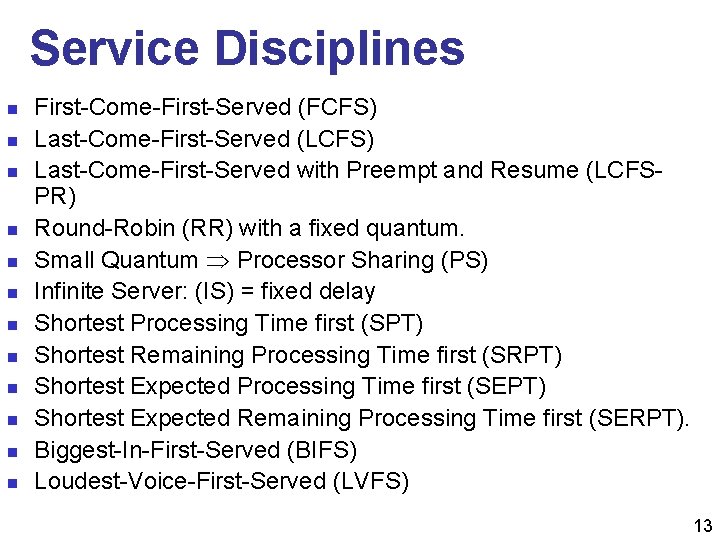 Service Disciplines

- First-Come-First-Served (FCFS)
- Last-Come-First-Served (LCFS)
- Last-Come-First-Served with Preempt and Resume (LCFS-PR)
- Round-Robin (RR) with a fixed quantum.
- Small Quantum $\Rightarrow$ Processor Sharing (PS)
- Infinite Server: (IS) = fixed delay
- Shortest Processing Time first (SPT)
- Shortest Remaining Processing Time first (SRPT)
- Shortest Expected Processing Time first (SEPT)
- Shortest Expected Remaining Processing Time first (SERPT).
- Biggest-In-First-Served (BIFS)
- Loudest-Voice-First-Served (LVFS)

13